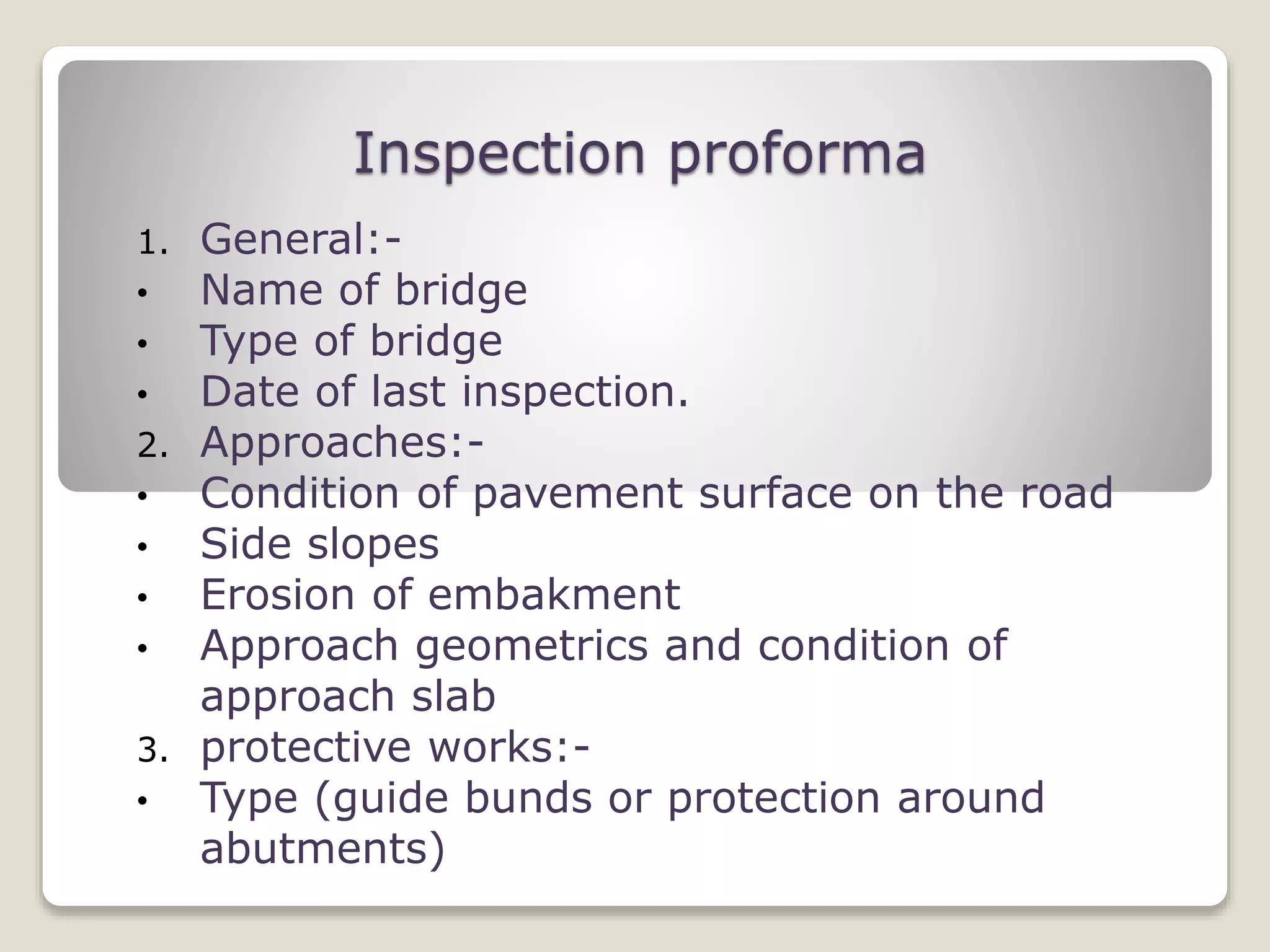 Inspection proforma

1. General:-
• Name of bridge
• Type of bridge
• Date of last inspection.
2. Approaches:-
• Condition of pavement surface on the road
• Side slopes
• Erosion of embakment
• Approach geometrics and condition of approach slab
3. protective works:-
• Type (guide bunds or protection around abutments)